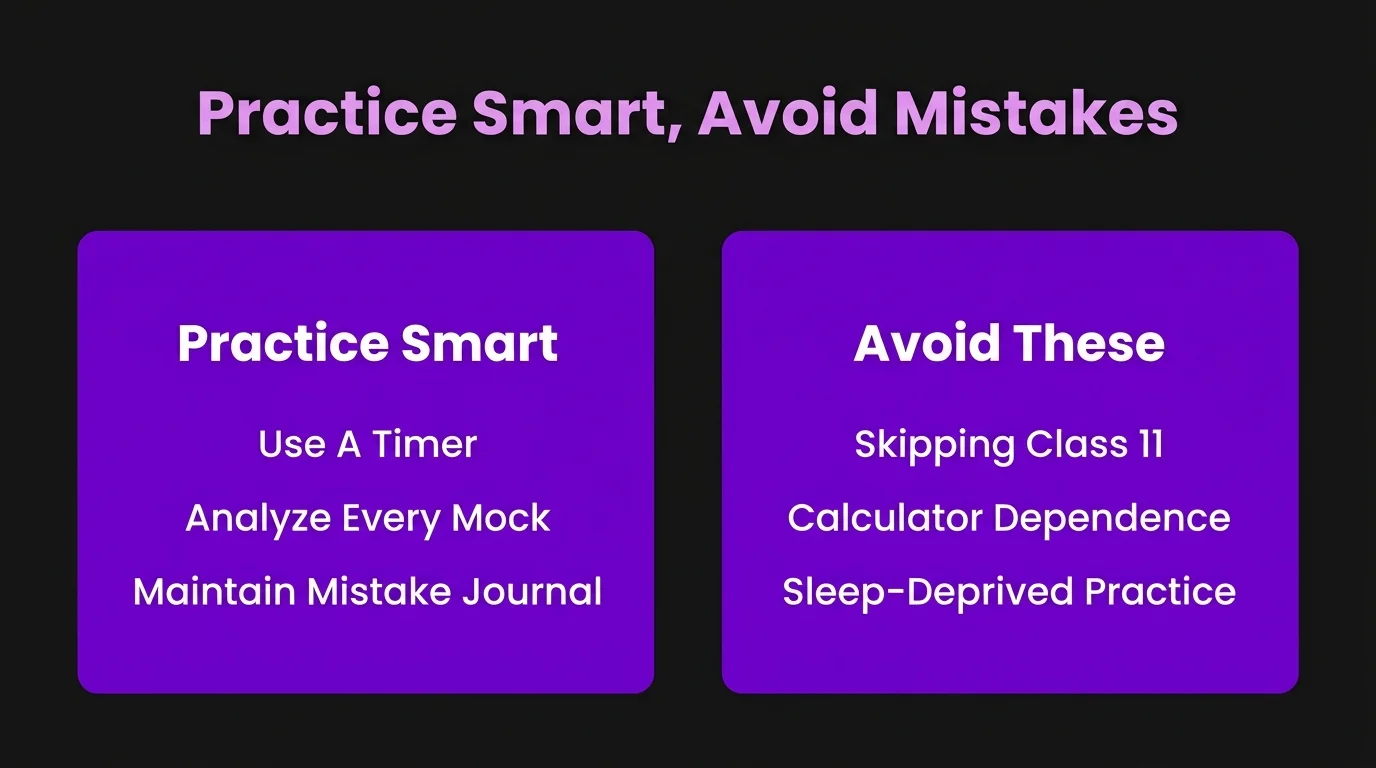 Practice Smart, Avoid Mistakes

Practice Smart

Use A Timer

Analyze Every Mock

Maintain Mistake Journal

Avoid These

Skipping Class 11

Calculator Dependence

Sleep-Deprived Practice